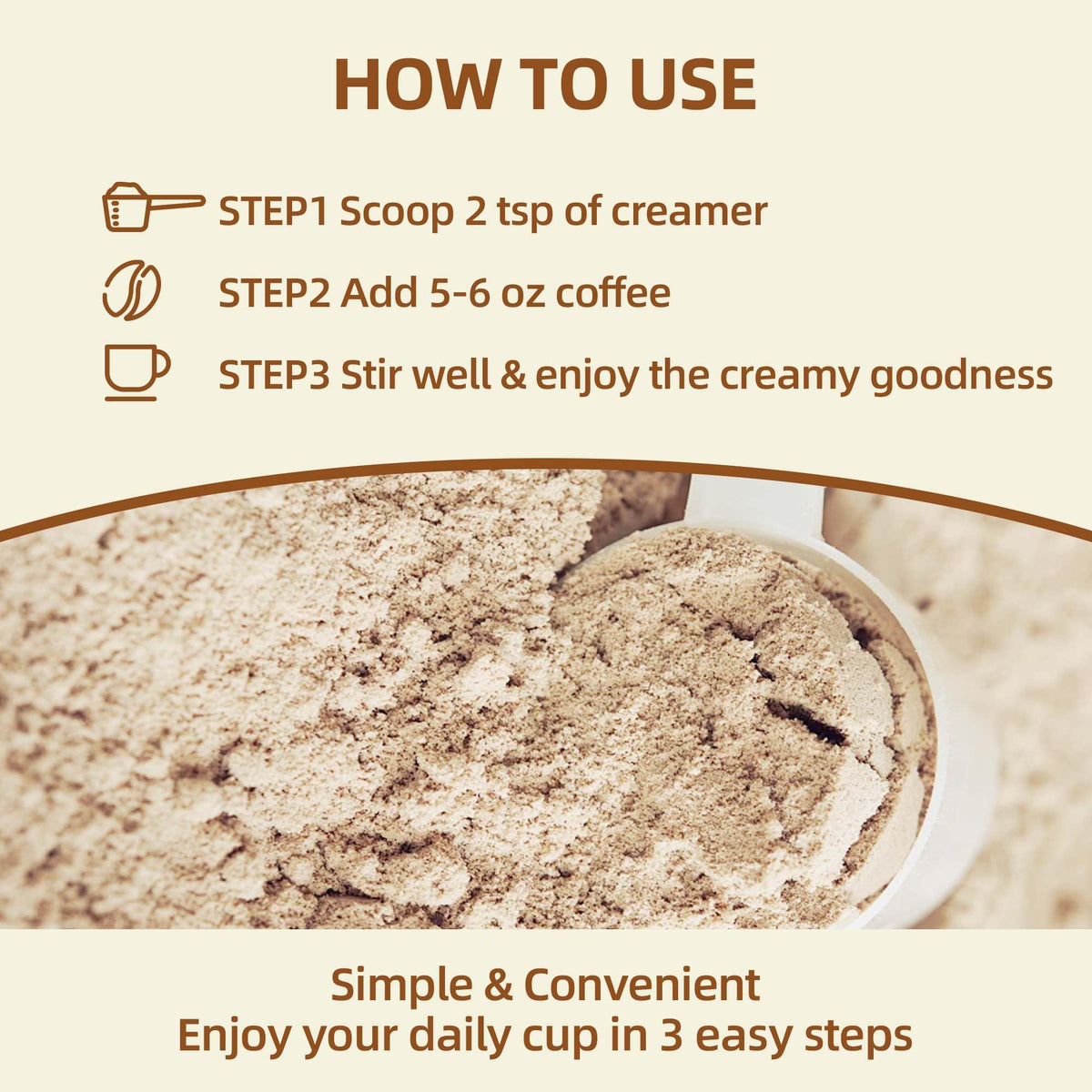 HOW TO USE

STEP1 Scoop 2 tsp of creamer

STEP2 Add 5-6 oz coffee

STEP3 Stir well & enjoy the creamy goodness

Simple & Convenient
Enjoy your daily cup in 3 easy steps